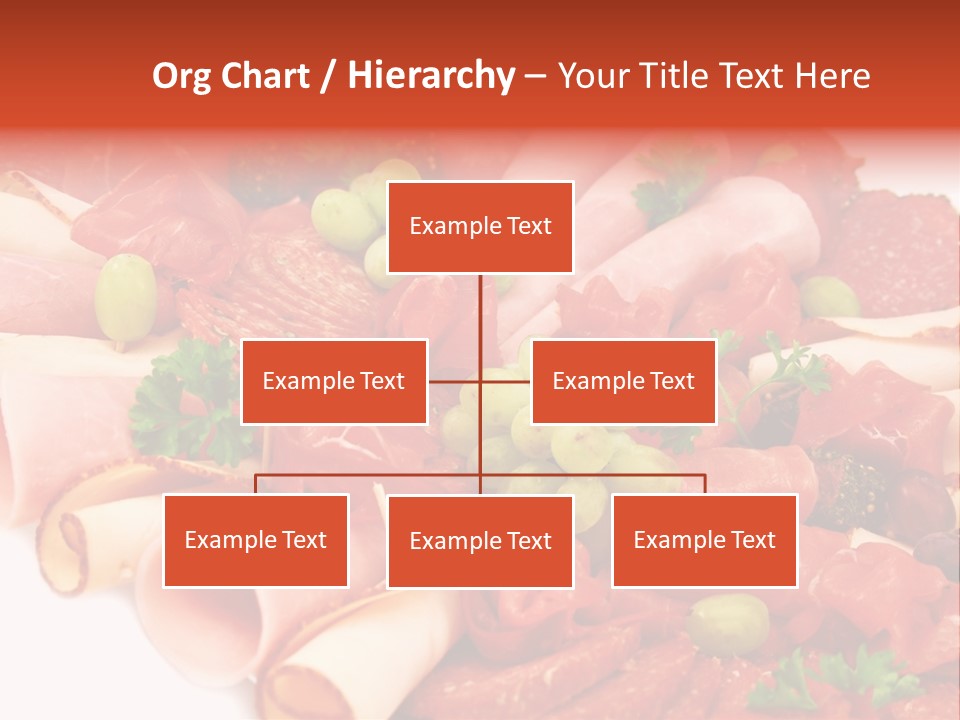 Org Chart / Hierarchy – Your Title Text Here

Example Text

Example Text

Example Text

Example Text

Example Text

Example Text